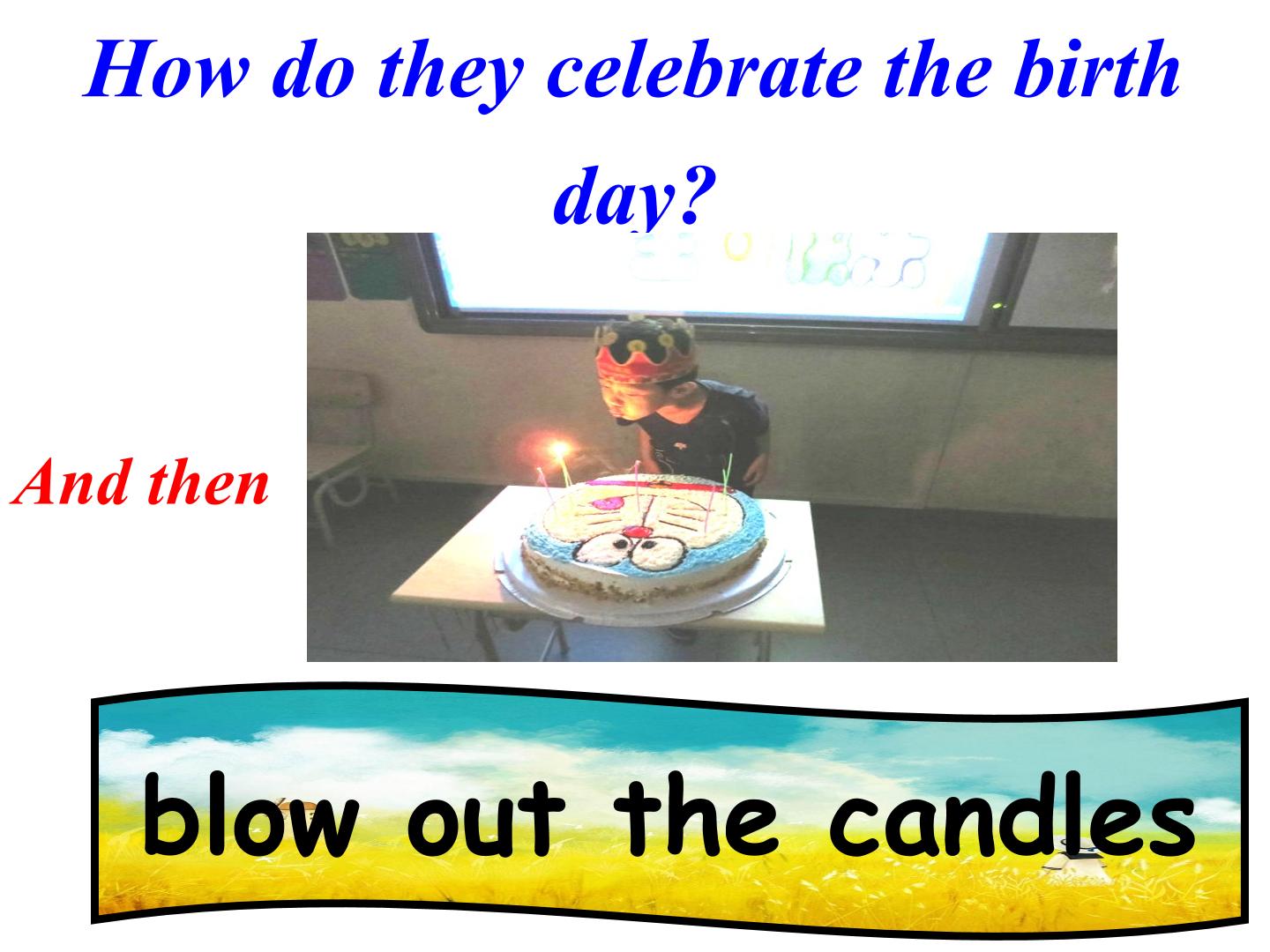 How do they celebrate the birth day?

And then

blow out the candles